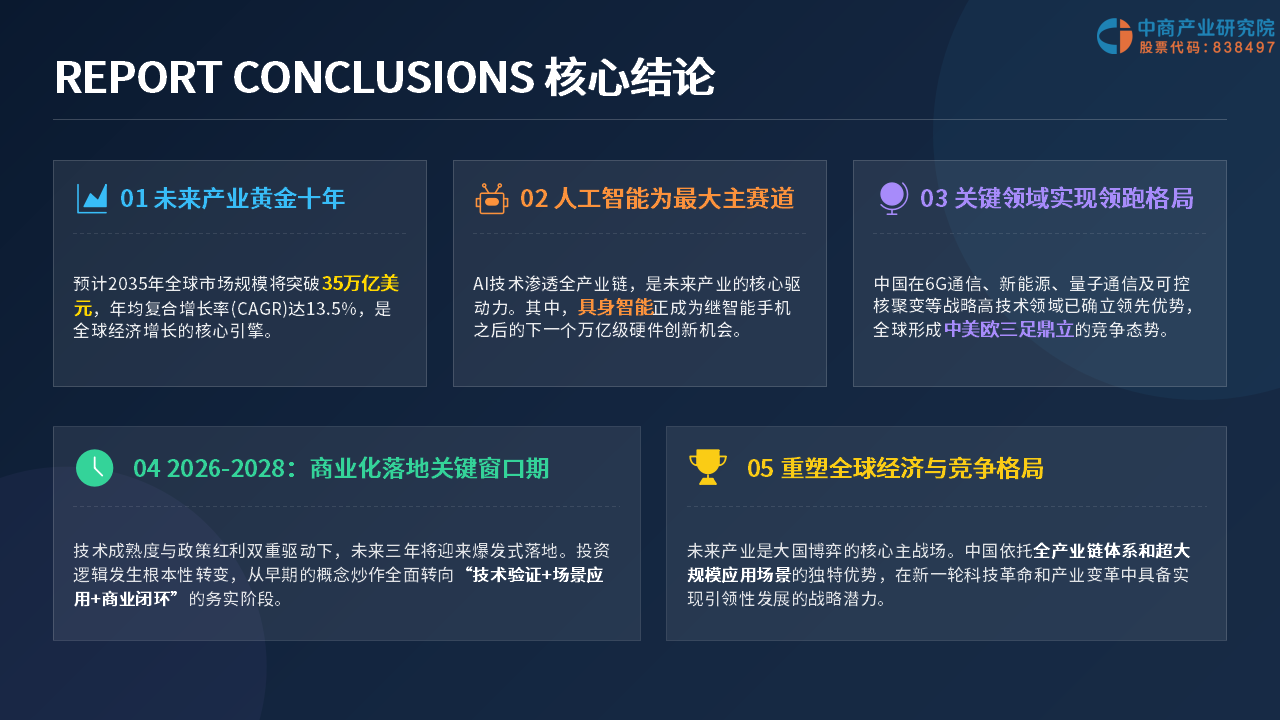 中商产业研究院
股票代码：838497

REPORT CONCLUSIONS 核心结论

01 未来产业黄金十年

预计2035年全球市场规模将突破35万亿美元，年均复合增长率(CAGR)达13.5%，是全球经济增长的核心引擎。

02 人工智能为最大主赛道

AI技术渗透全产业链，是未来产业的核心驱动力。其中，具身智能正成为继智能手机之后的下一个万亿级硬件创新机会。

03 关键领域实现领跑格局

中国在6G通信、新能源、量子通信及可控核聚变等战略高技术领域已确立领先优势，全球形成中美欧三足鼎立的竞争态势。

04 2026-2028：商业化落地关键窗口期

技术成熟度与政策红利双重驱动下，未来三年将迎来爆发式落地。投资逻辑发生根本性转变，从早期的概念炒作全面转向“技术验证+场景应用+商业闭环”的务实阶段。

05 重塑全球经济与竞争格局

未来产业是大国博弈的核心主战场。中国依托全产业链体系和超大规模应用场景的独特优势，在新一轮科技革命和产业变革中具备实现引领性发展的战略潜力。